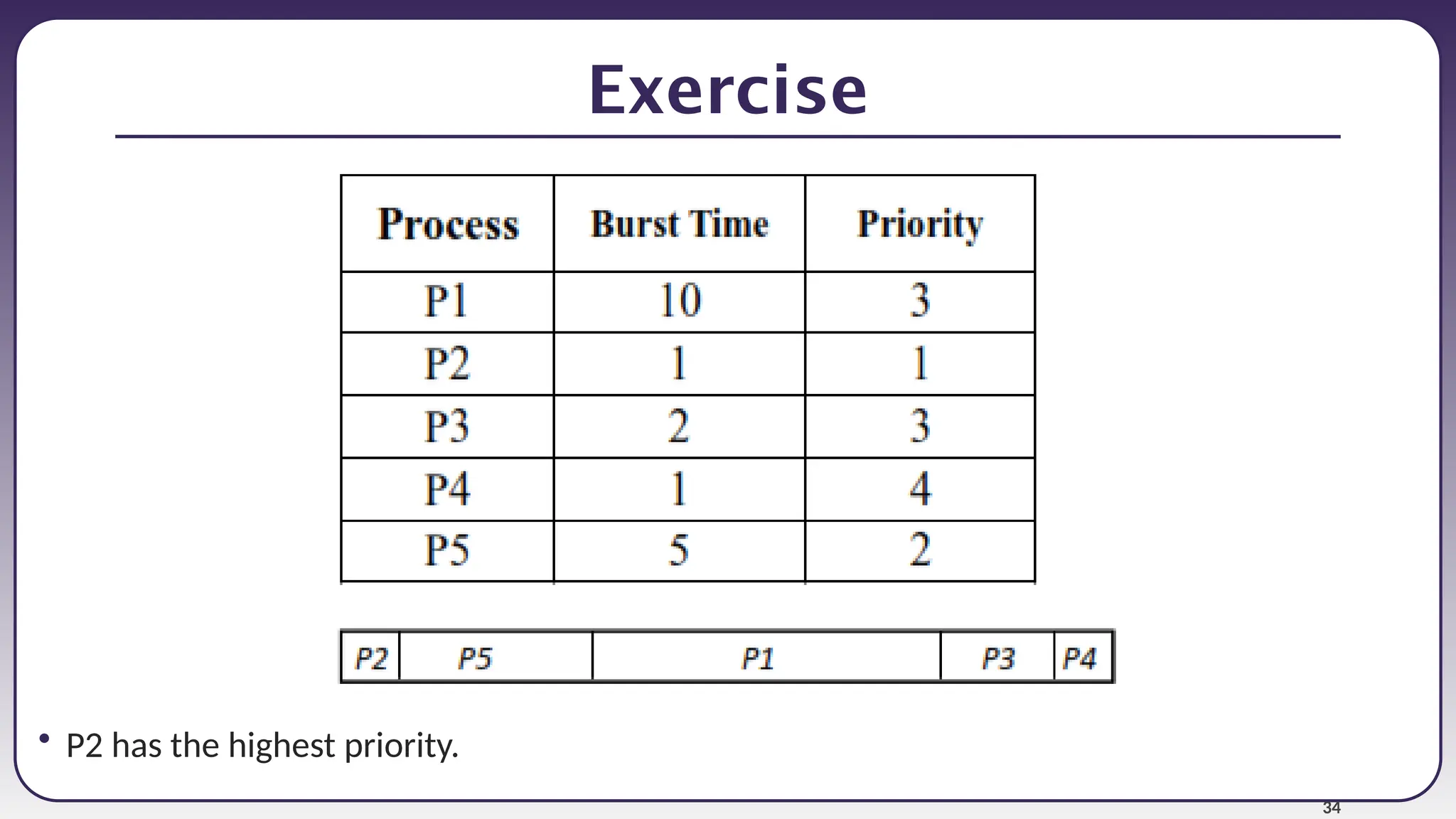 Exercise

| Process | Burst Time | Priority |
|---|---|---|
| P1 | 10 | 3 |
| P2 | 1 | 1 |
| P3 | 2 | 3 |
| P4 | 1 | 4 |
| P5 | 5 | 2 |

| P2 | P5 | P1 | P3 | P4 |
|---|---|---|---|---|

• P2 has the highest priority.

34